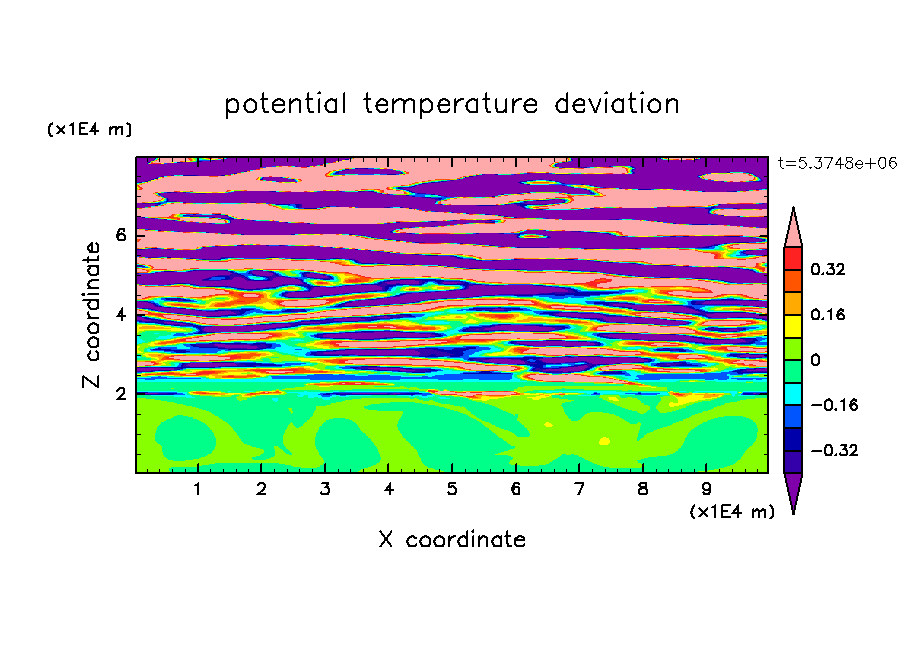 potential temperature deviation

(x1E4 m)

t=5.3748e+06

Z coordinate

6
4
2

0.32
0.16
0
−0.16
−0.32

1 2 3 4 5 6 7 8 9

(x1E4 m)

X coordinate